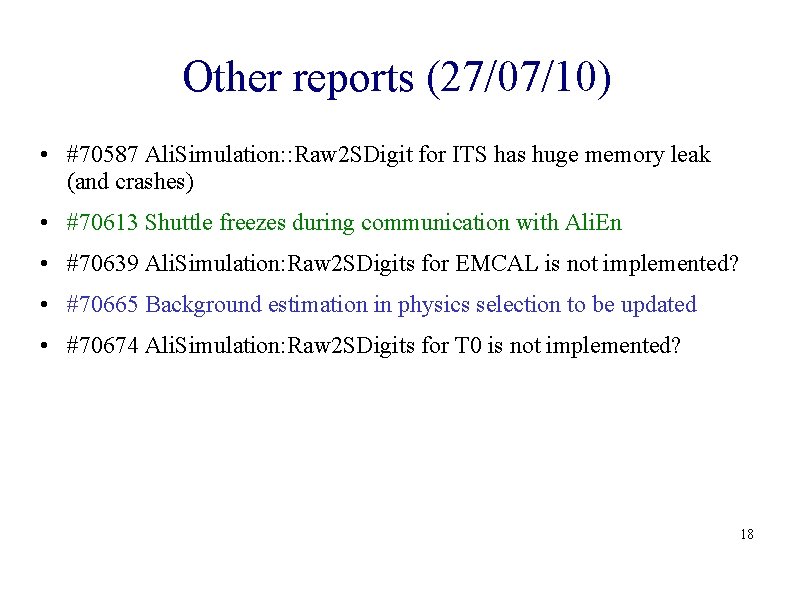 Other reports (27/07/10)

• #70587 AliSimulation::Raw2SDigit for ITS has huge memory leak (and crashes)

• #70613 Shuttle freezes during communication with AliEn

• #70639 AliSimulation:Raw2SDigits for EMCAL is not implemented?

• #70665 Background estimation in physics selection to be updated

• #70674 AliSimulation:Raw2SDigits for T0 is not implemented?

18